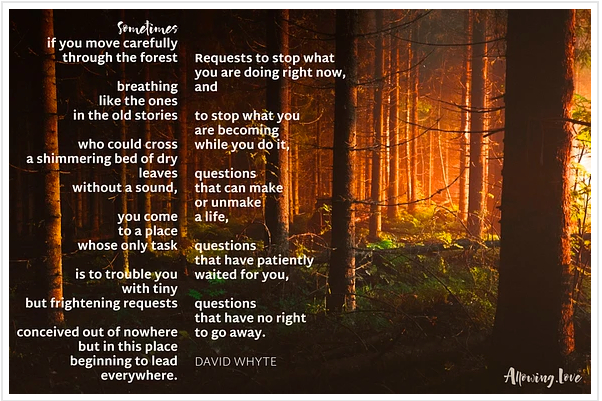 Sometimes
if you move carefully
through the forest

breathing
like the ones
in the old stories

who could cross
a shimmering bed of dry
leaves
without a sound,

you come
to a place
whose only task

is to trouble you
with tiny
but frightening requests

conceived out of nowhere
but in this place
beginning to lead
everywhere.

Requests to stop what
you are doing right now,
and

to stop what you
are becoming
while you do it,

questions
that can make
or unmake
a life,

questions
that have patiently
waited for you,

questions
that have no right
to go away.

DAVID WHYTE

Allowing.Love